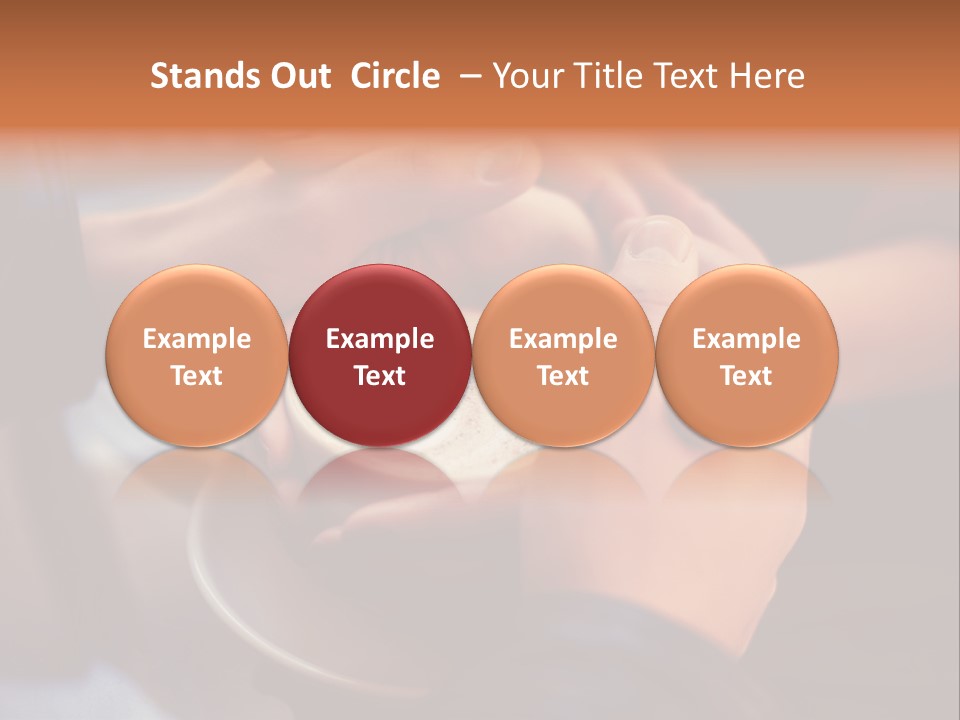 Stands Out Circle – Your Title Text Here

Example Text

Example Text

Example Text

Example Text